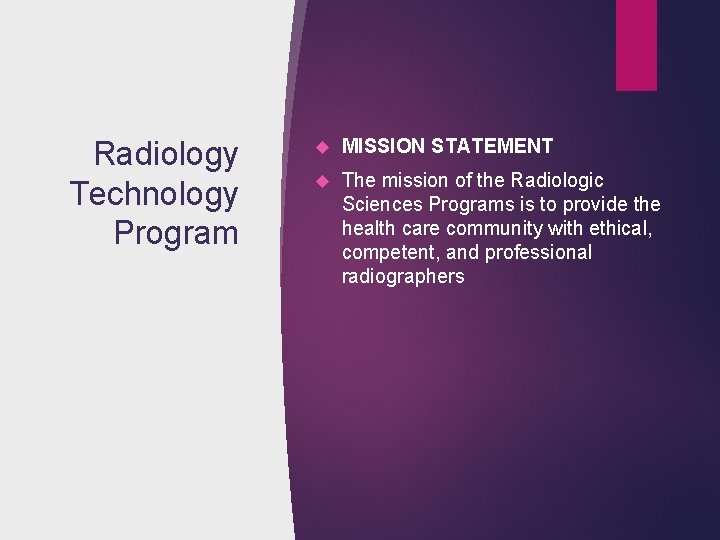 Radiology Technology Program

MISSION STATEMENT

The mission of the Radiologic Sciences Programs is to provide the health care community with ethical, competent, and professional radiographers